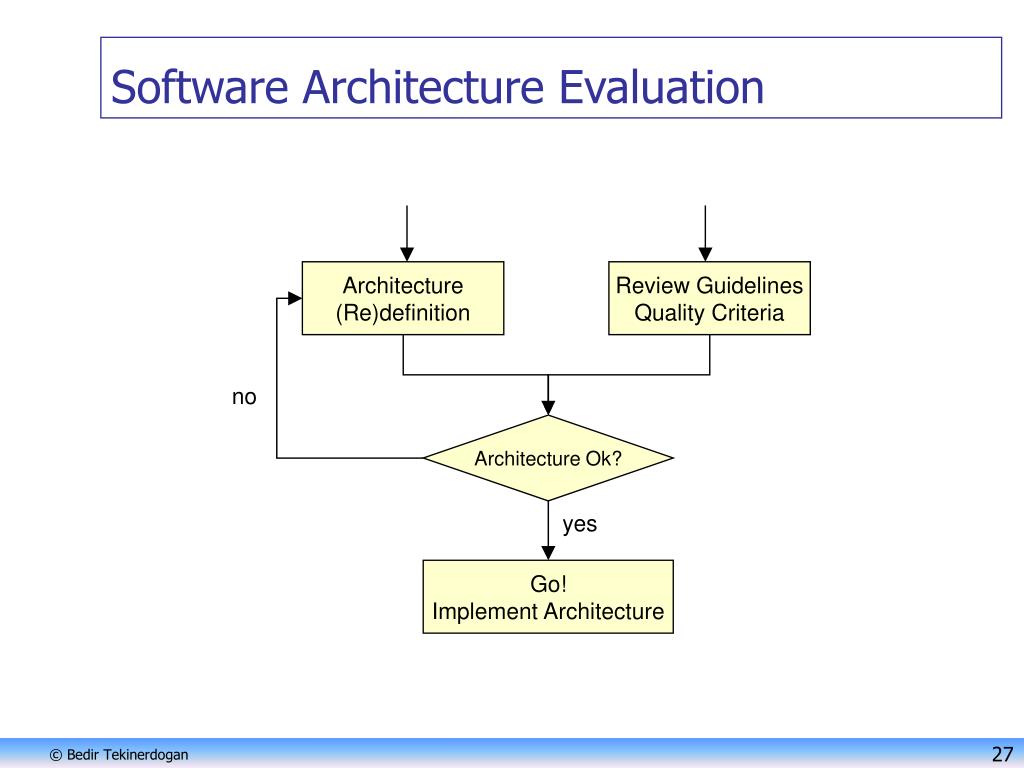 Software Architecture Evaluation

Architecture (Re)definition

Review Guidelines Quality Criteria

no

Architecture Ok?

yes

Go! Implement Architecture

© Bedir Tekinerdogan

27